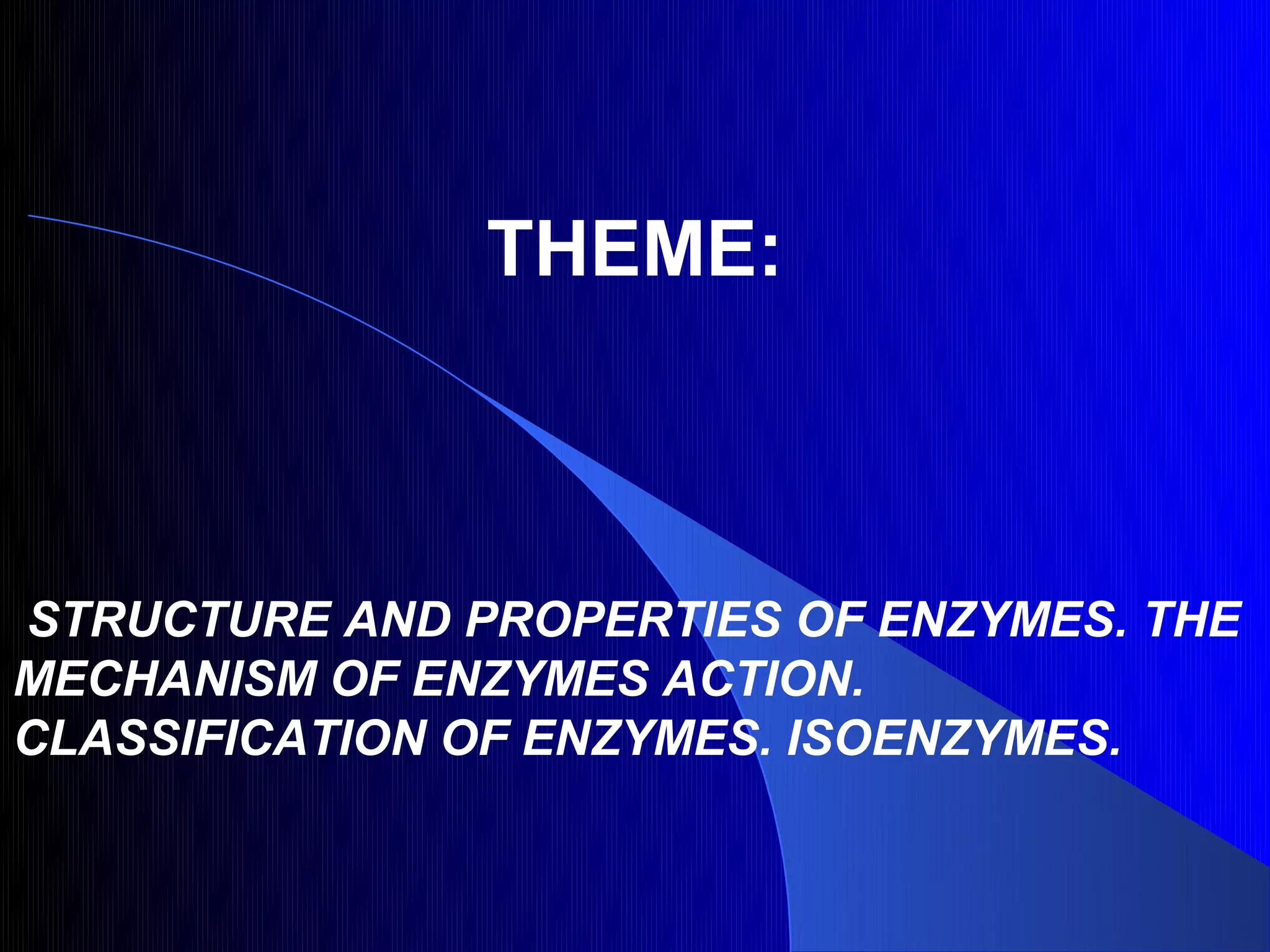 THEME:

STRUCTURE AND PROPERTIES OF ENZYMES. THE MECHANISM OF ENZYMES ACTION. CLASSIFICATION OF ENZYMES. ISOENZYMES.